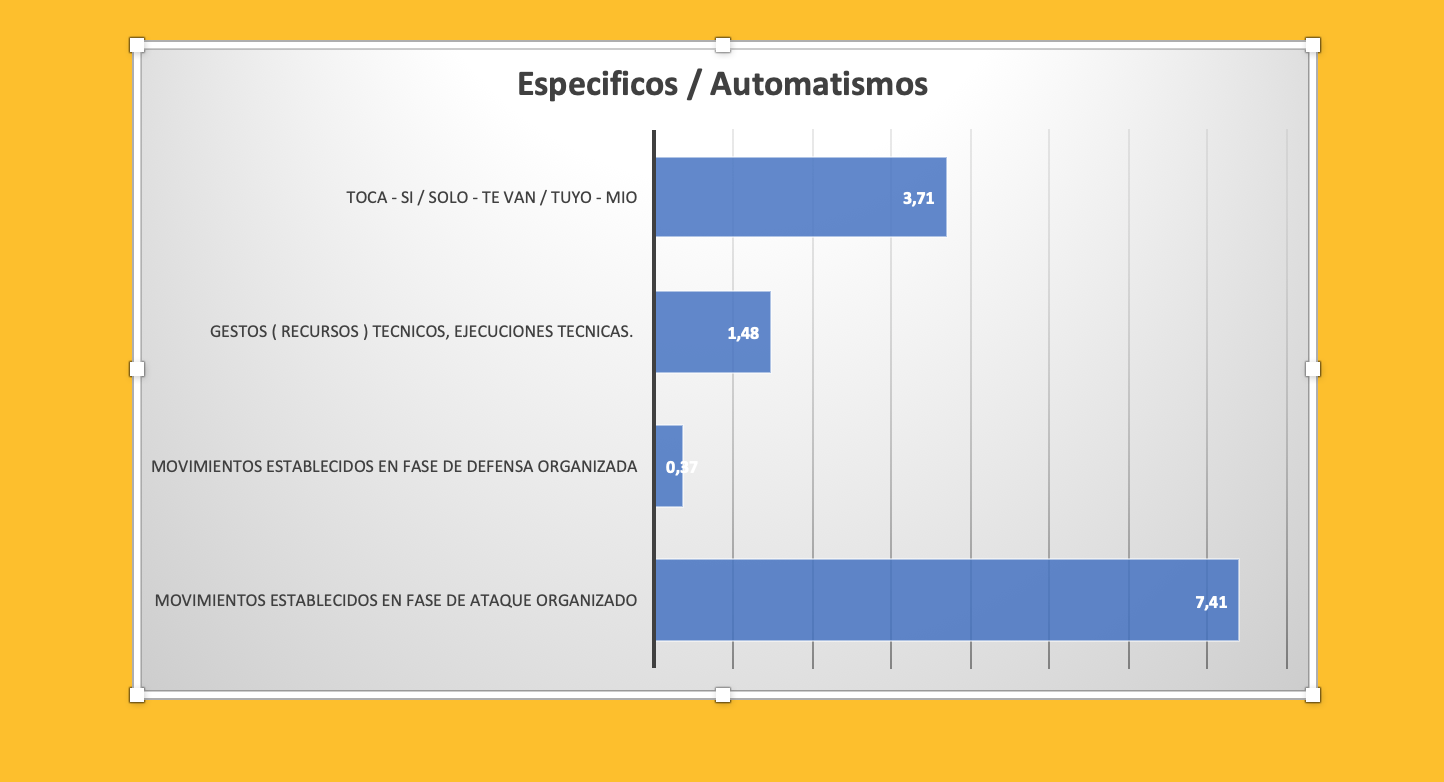 Especificos / Automatismos

TOCA - SI / SOLO - TE VAN / TUYO - MIO
3,71

GESTOS ( RECURSOS ) TECNICOS, EJECUCIONES TECNICAS.
1,48

MOVIMIENTOS ESTABLECIDOS EN FASE DE DEFENSA ORGANIZADA
0,37

MOVIMIENTOS ESTABLECIDOS EN FASE DE ATAQUE ORGANIZADO
7,41